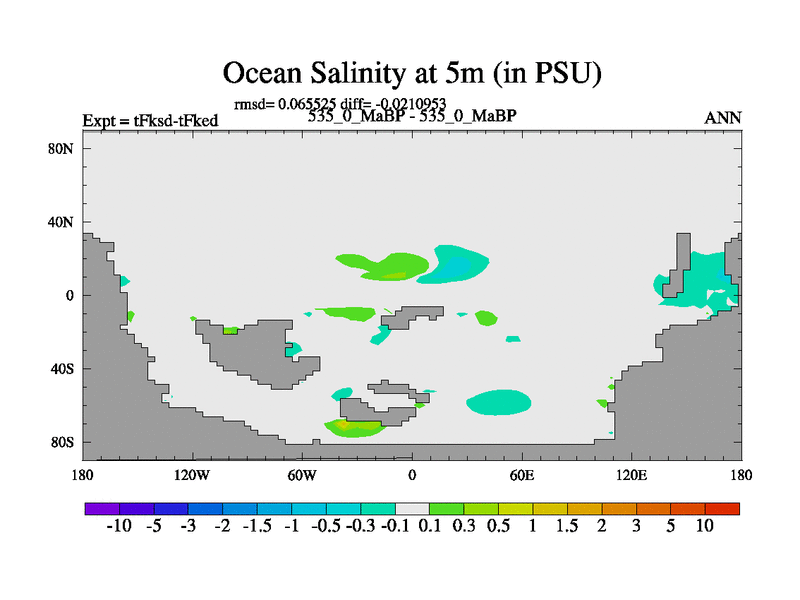 Ocean Salinity at 5m (in PSU)

rmsd= 0.065525 diff= -0.0210953

Expt = tFksd-tFked

535_0_MaBP - 535_0_MaBP

ANN

80N
40N
0
40S
80S

180 120W 60W 0 60E 120E 180

-10 -5 -3 -2 -1.5 -1 -0.5 -0.3 -0.1 0.1 0.3 0.5 1 1.5 2 3 5 10